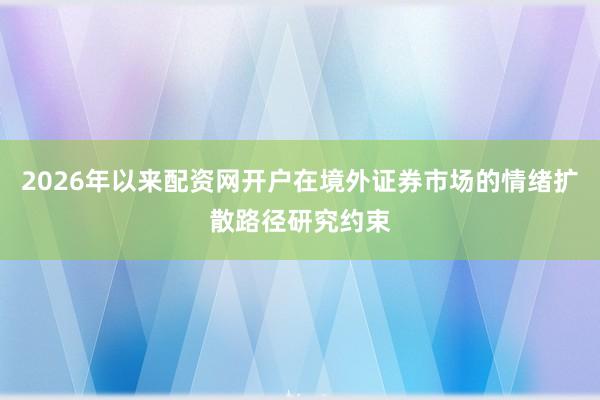 2026年以来配资网开户在境外证券市场的情绪扩散路径研究约束